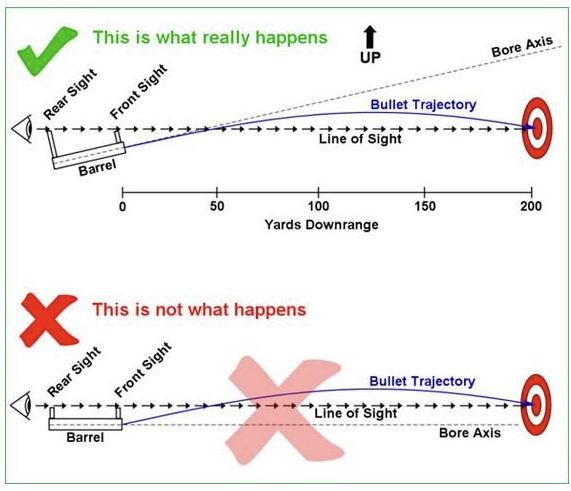 This is what really happens

UP

Bore Axis

Rear Sight

Front Sight

Bullet Trajectory

Line of Sight

Barrel

0
50
100
150
200

Yards Downrange

This is not what happens

Rear Sight

Front Sight

Bullet Trajectory

Line of Sight

Barrel

Bore Axis